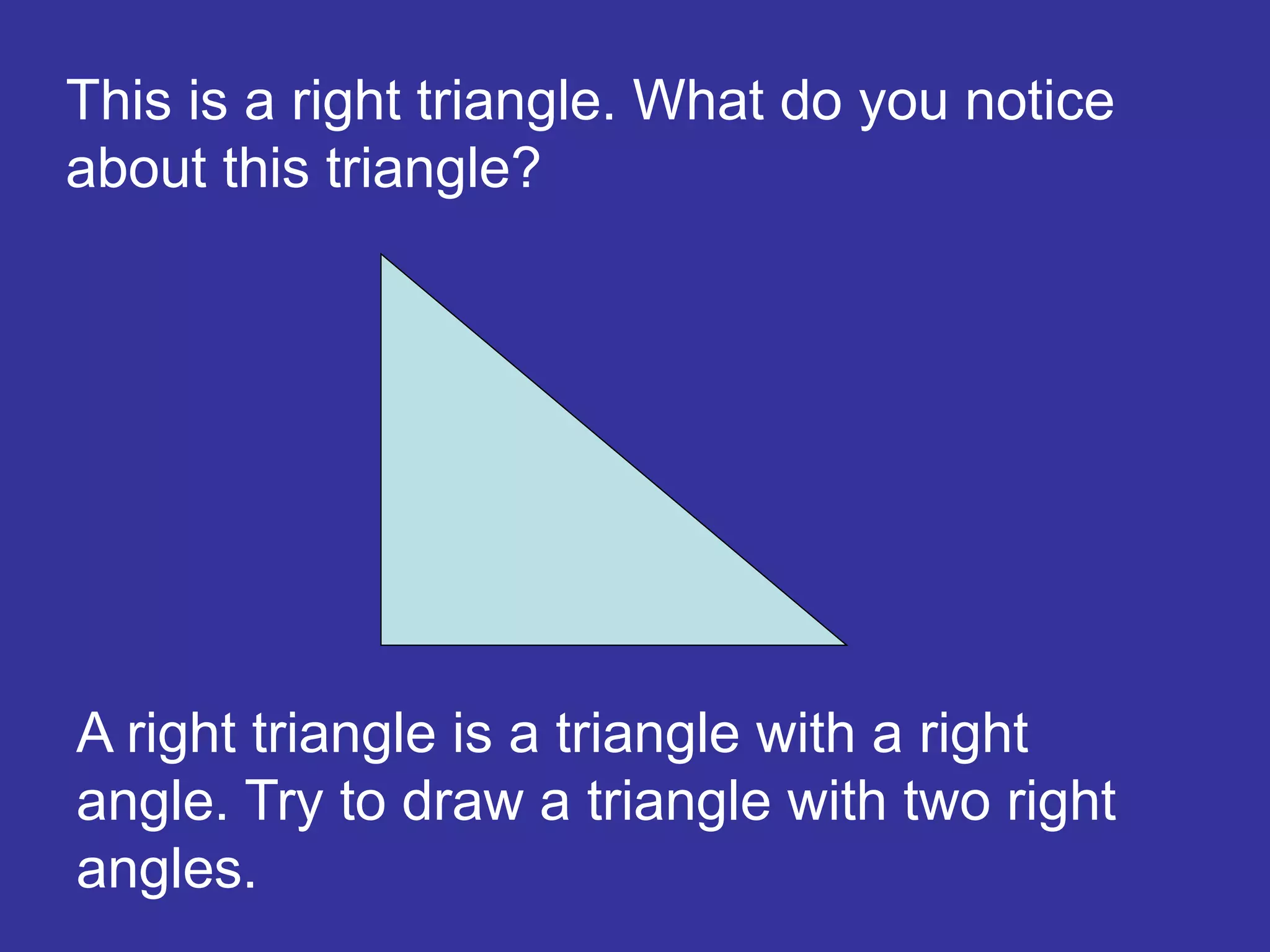 This is a right triangle. What do you notice about this triangle?

A right triangle is a triangle with a right angle. Try to draw a triangle with two right angles.